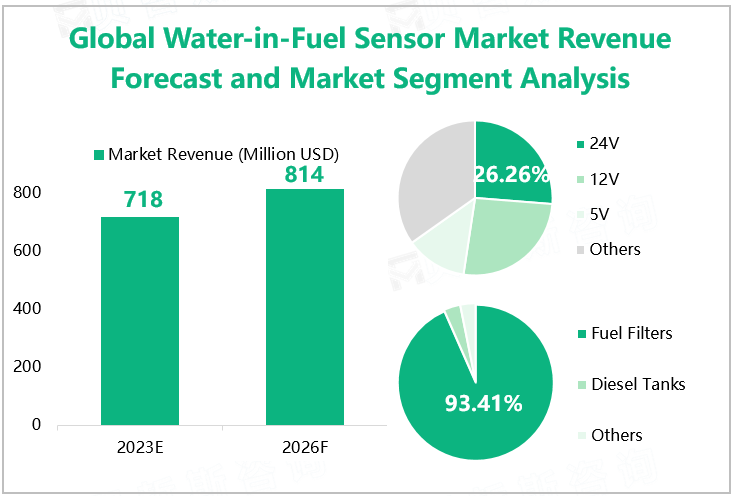 Global Water-in-Fuel Sensor Market Revenue Forecast and Market Segment Analysis

Market Revenue (Million USD)

800
600
400
200
0

718
814

2023E
2026F

26.26%

24V
12V
5V
Others

93.41%

Fuel Filters
Diesel Tanks
Others